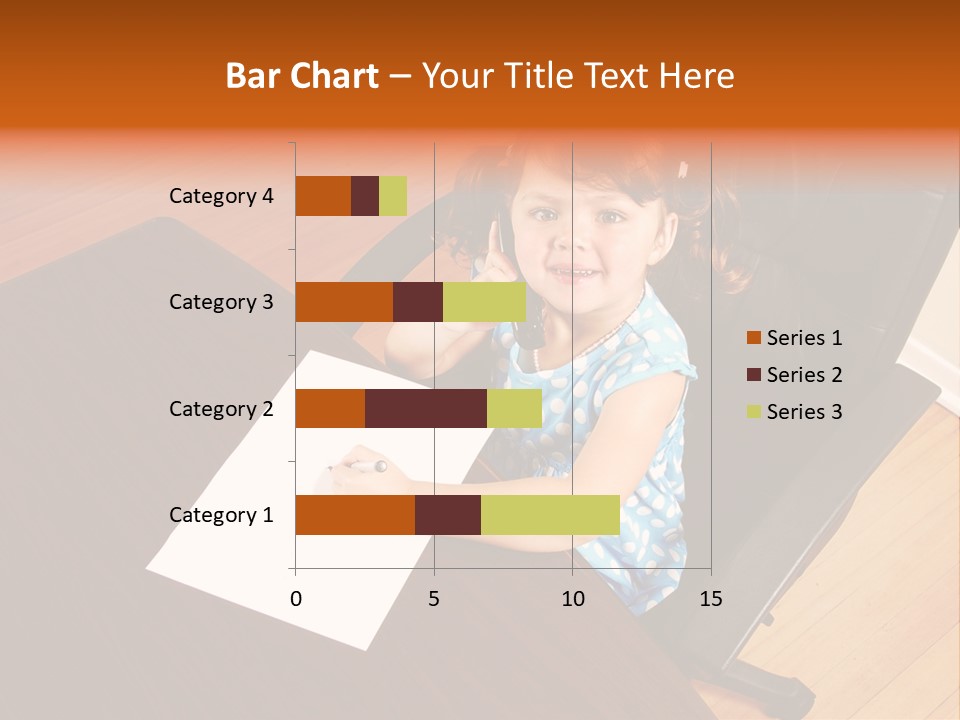 Bar Chart – Your Title Text Here

Category 4
Category 3
Category 2
Category 1

0 5 10 15

Series 1
Series 2
Series 3